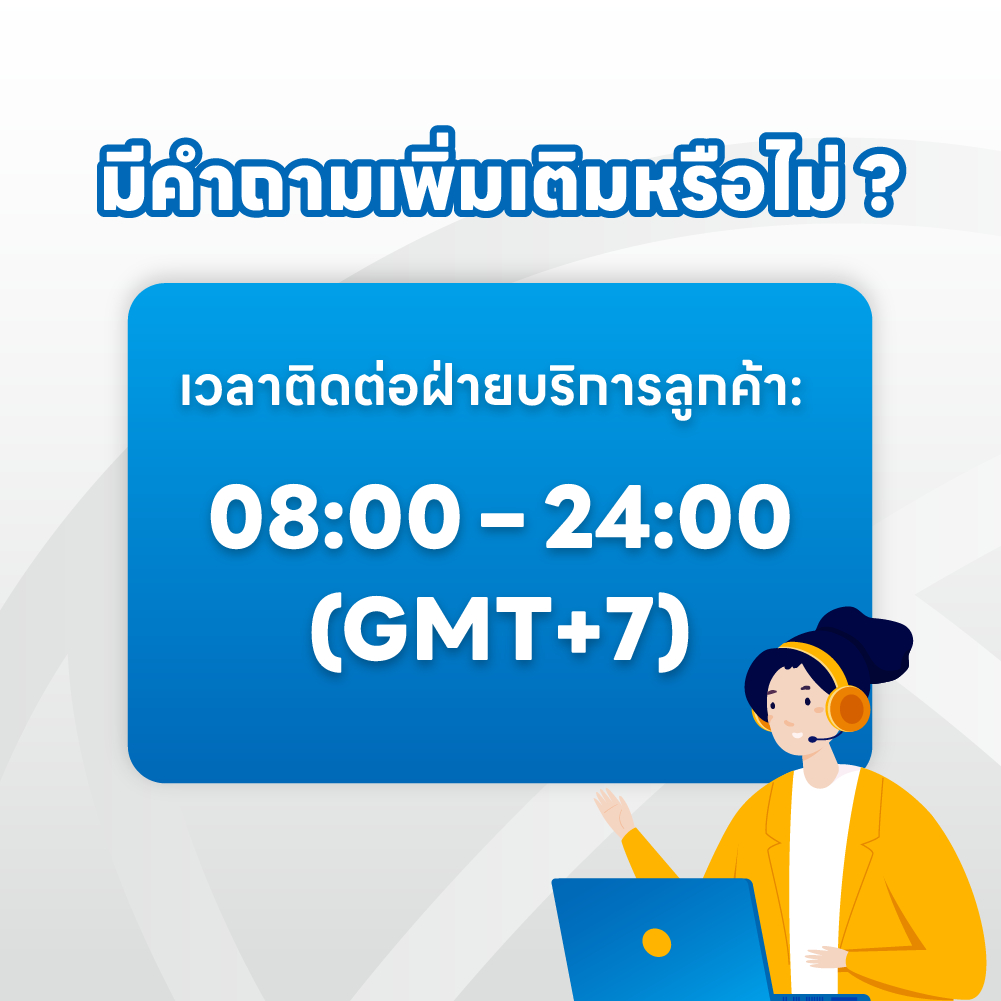 มีคำถามเพิ่มเติมหรือไม่ ?

เวลาติดต่อฝ่ายบริการลูกค้า:

08:00 – 24:00
(GMT+7)